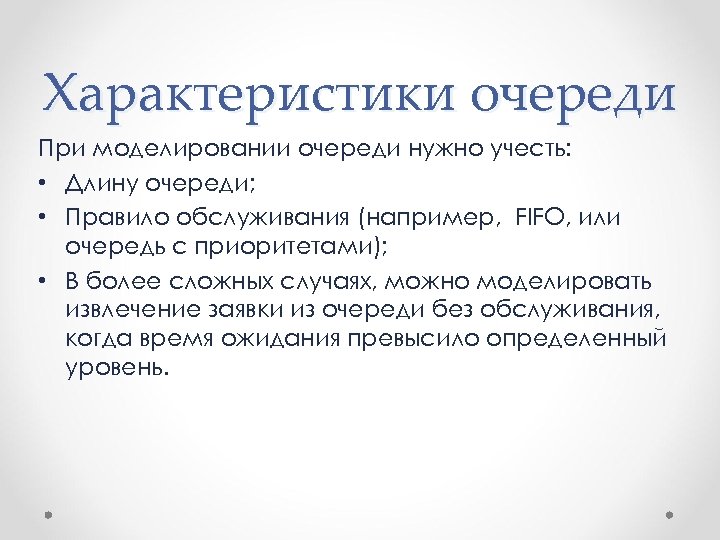 Характеристики очереди

При моделировании очереди нужно учесть:

• Длину очереди;
• Правило обслуживания (например, FIFO, или очередь с приоритетами);
• В более сложных случаях, можно моделировать извлечение заявки из очереди без обслуживания, когда время ожидания превысило определенный уровень.